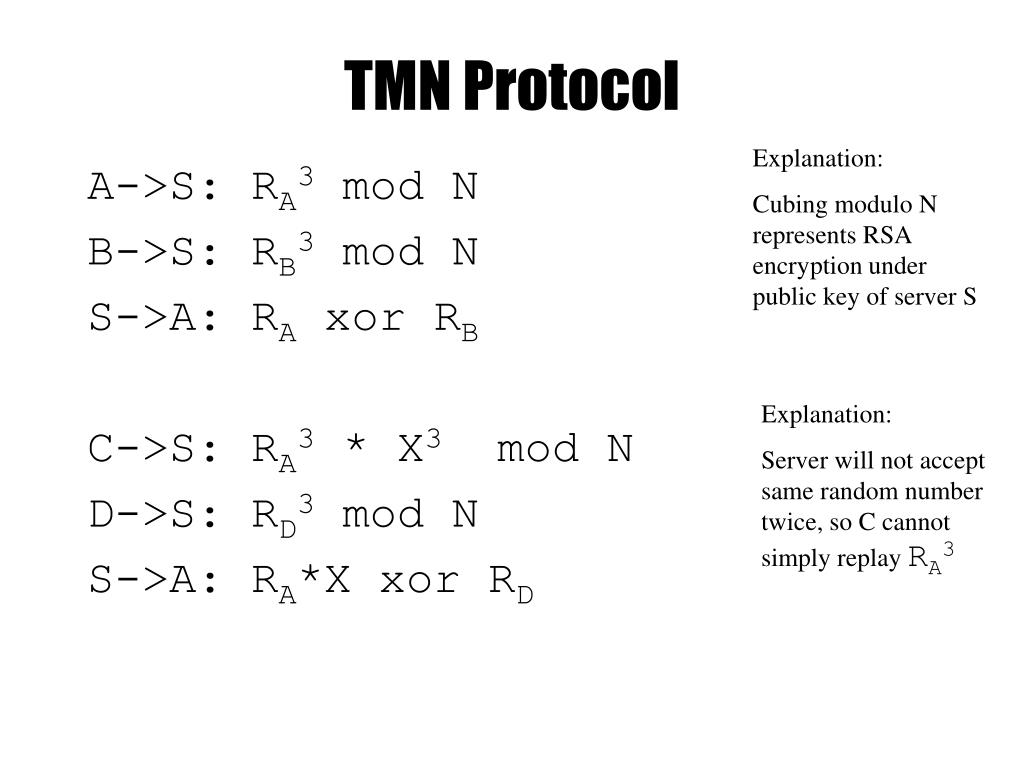 TMN Protocol

A->S: $R_A^3$ mod N
B->S: $R_B^3$ mod N
S->A: $R_A$ xor $R_B$

C->S: $R_A^3 * X^3$ mod N
D->S: $R_D^3$ mod N
S->A: $R_A*X$ xor $R_D$

Explanation:

Cubing modulo N represents RSA encryption under public key of server S

Explanation:

Server will not accept same random number twice, so C cannot simply replay $R_A^3$